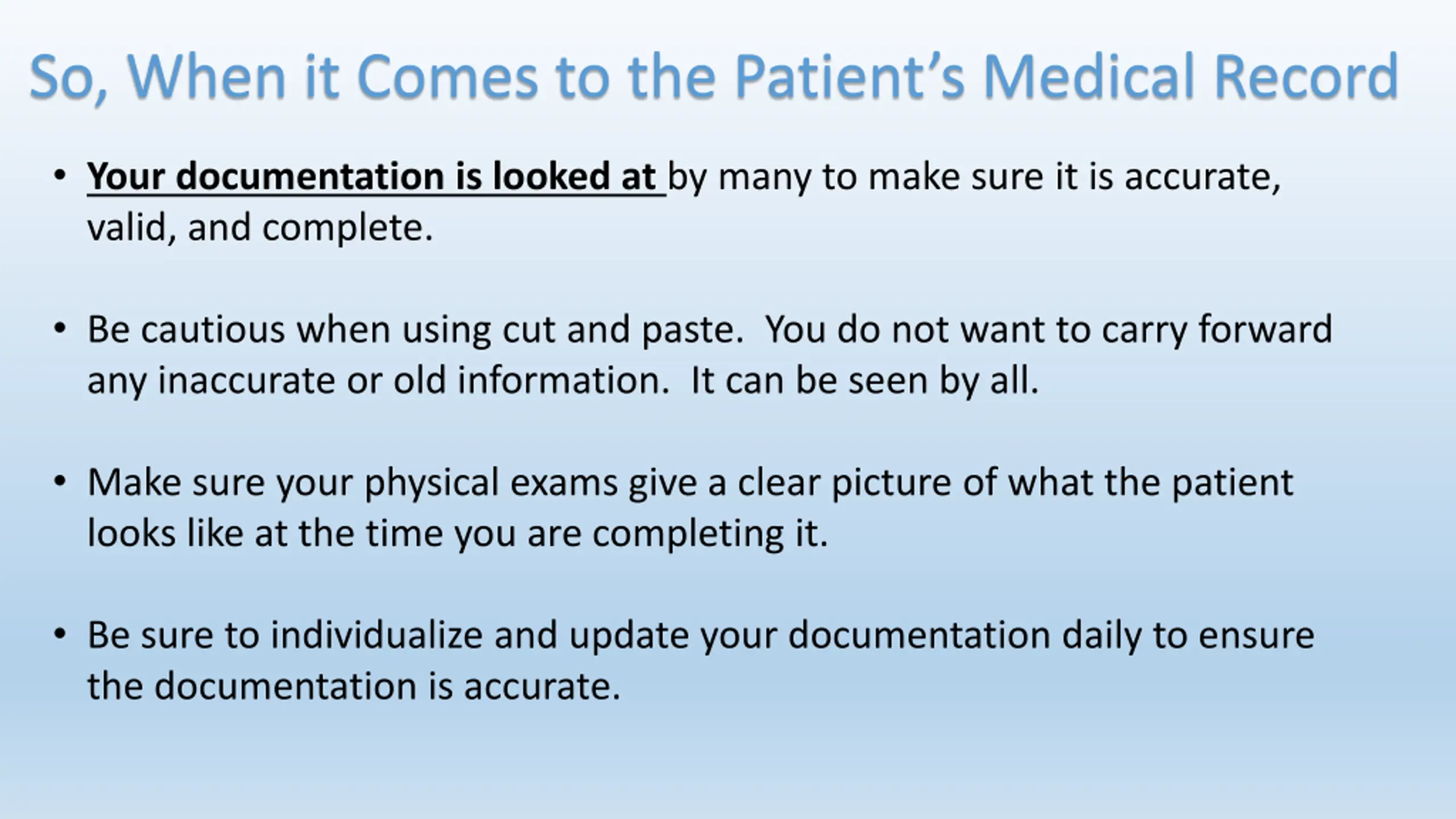 So, When it Comes to the Patient's Medical Record

• Your documentation is looked at by many to make sure it is accurate, valid, and complete.

• Be cautious when using cut and paste. You do not want to carry forward any inaccurate or old information. It can be seen by all.

• Make sure your physical exams give a clear picture of what the patient looks like at the time you are completing it.

• Be sure to individualize and update your documentation daily to ensure the documentation is accurate.